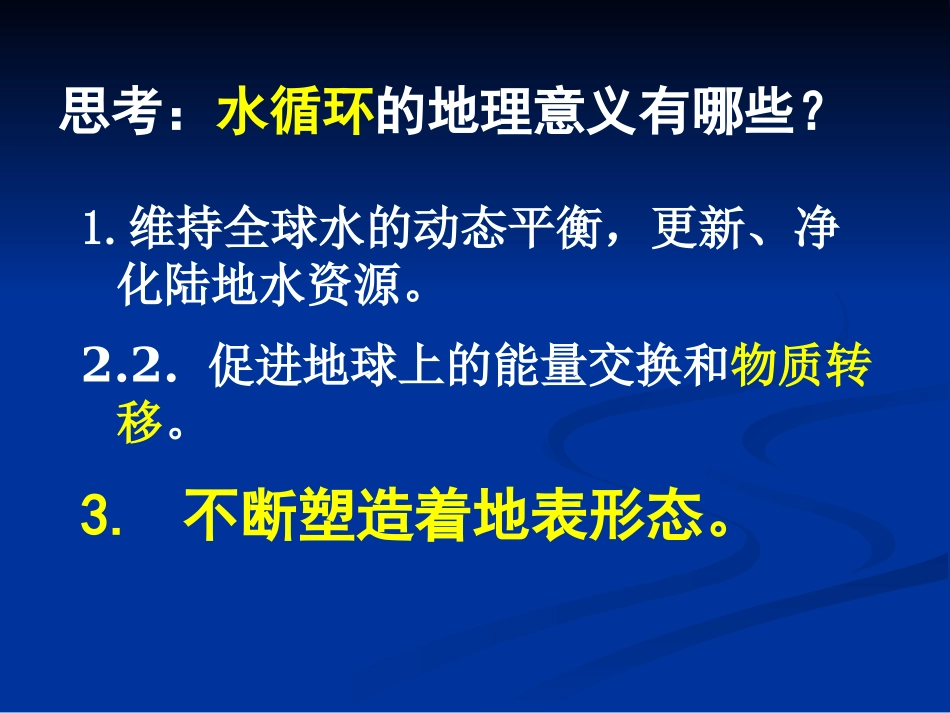 思考：水循环的地理意义有哪些？

1. 维持全球水的动态平衡，更新、净化陆地水资源。

2.2. 促进地球上的能量交换和物质转移。

3. 不断塑造着地表形态。